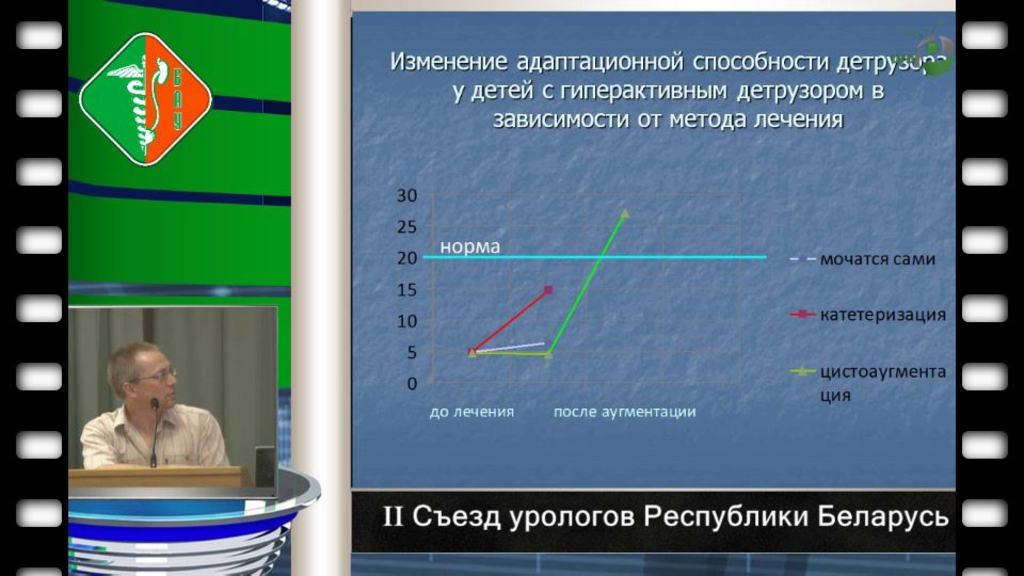 БАУ

Изменение адаптационной способности детрузора у детей с гиперактивным детрузором в зависимости от метода лечения

30
25
20
15
10
5
0

норма

до лечения
после аугментации

мочатся сами
катетеризация
цистоаугментация

II Съезд урологов Республики Беларусь